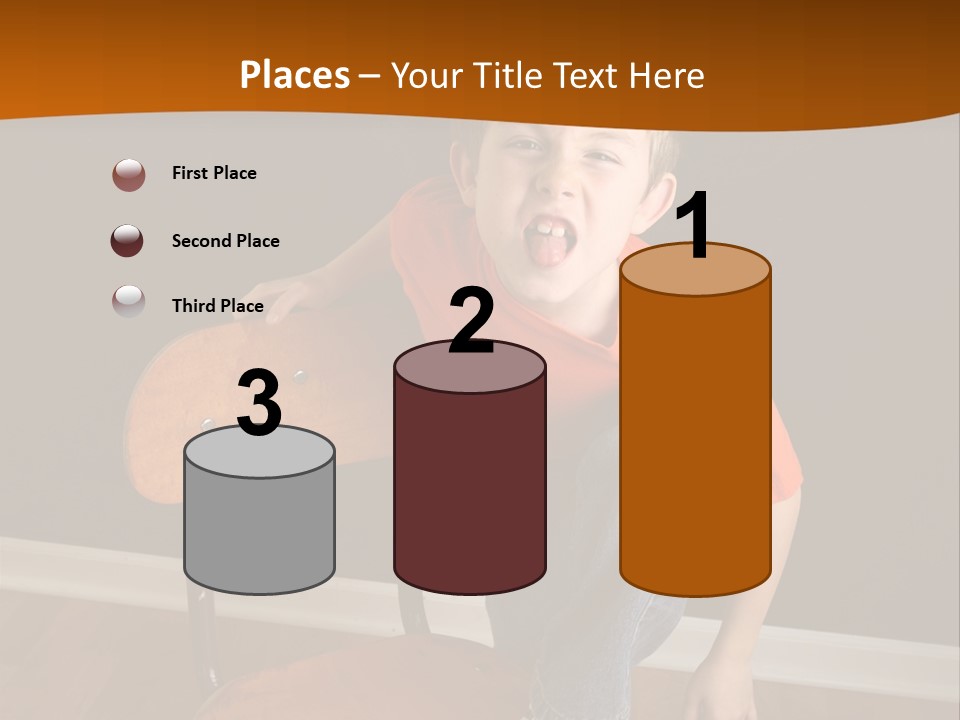 Places – Your Title Text Here

First Place

Second Place

Third Place

3

2

1